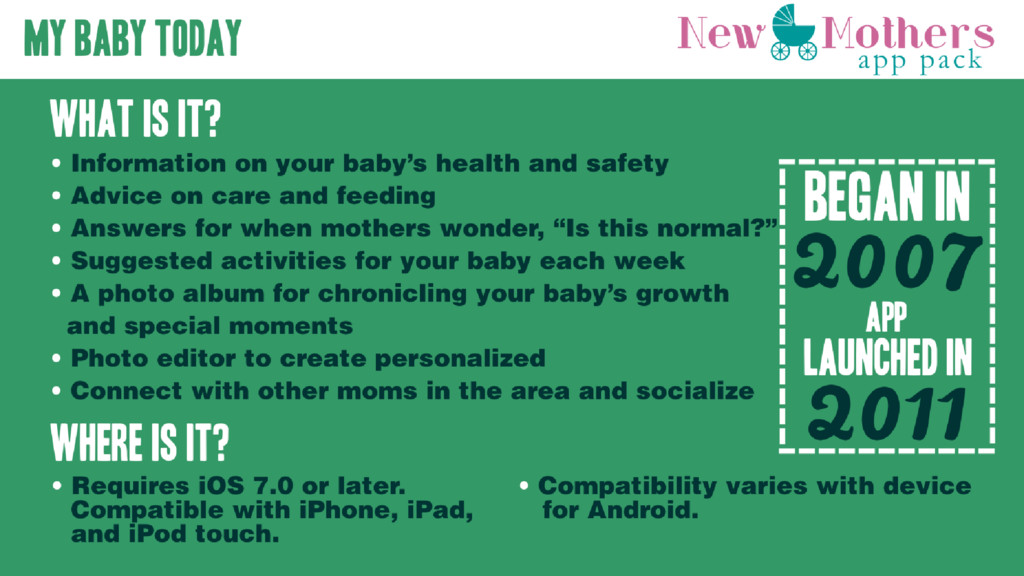 MY BABY TODAY

New Mothers
app pack

WHAT IS IT?

• Information on your baby's health and safety
• Advice on care and feeding
• Answers for when mothers wonder, "Is this normal?"
• Suggested activities for your baby each week
• A photo album for chronicling your baby's growth and special moments
• Photo editor to create personalized
• Connect with other moms in the area and socialize

BEGAN IN 2007
APP LAUNCHED IN 2011

WHERE IS IT?

• Requires iOS 7.0 or later. Compatible with iPhone, iPad, and iPod touch.

• Compatibility varies with device for Android.